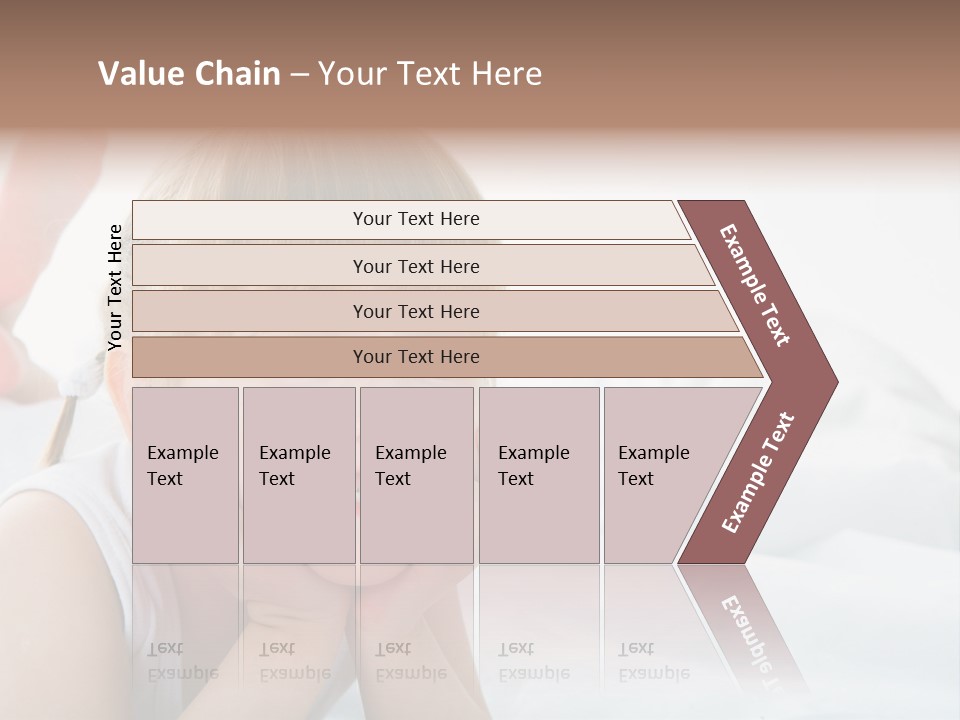 Value Chain – Your Text Here

Your Text Here

Your Text Here

Your Text Here

Your Text Here

Your Text Here

Example Text

Example Text

Example Text

Example Text

Example Text

Example Text

Example Text